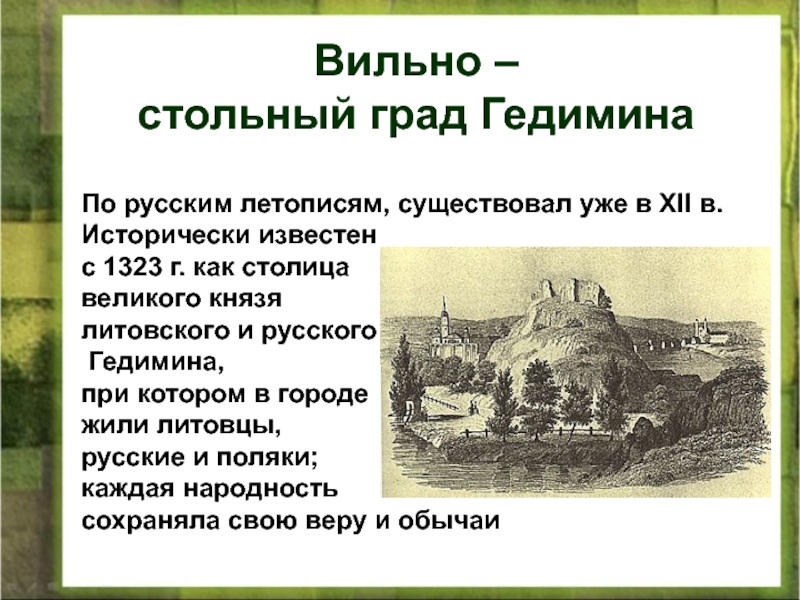 Вильно –
стольный град Гедимина

По русским летописям, существовал уже в XII в. Исторически известен с 1323 г. как столица великого князя литовского и русского Гедимина, при котором в городе жили литовцы, русские и поляки; каждая народность сохраняла свою веру и обычаи